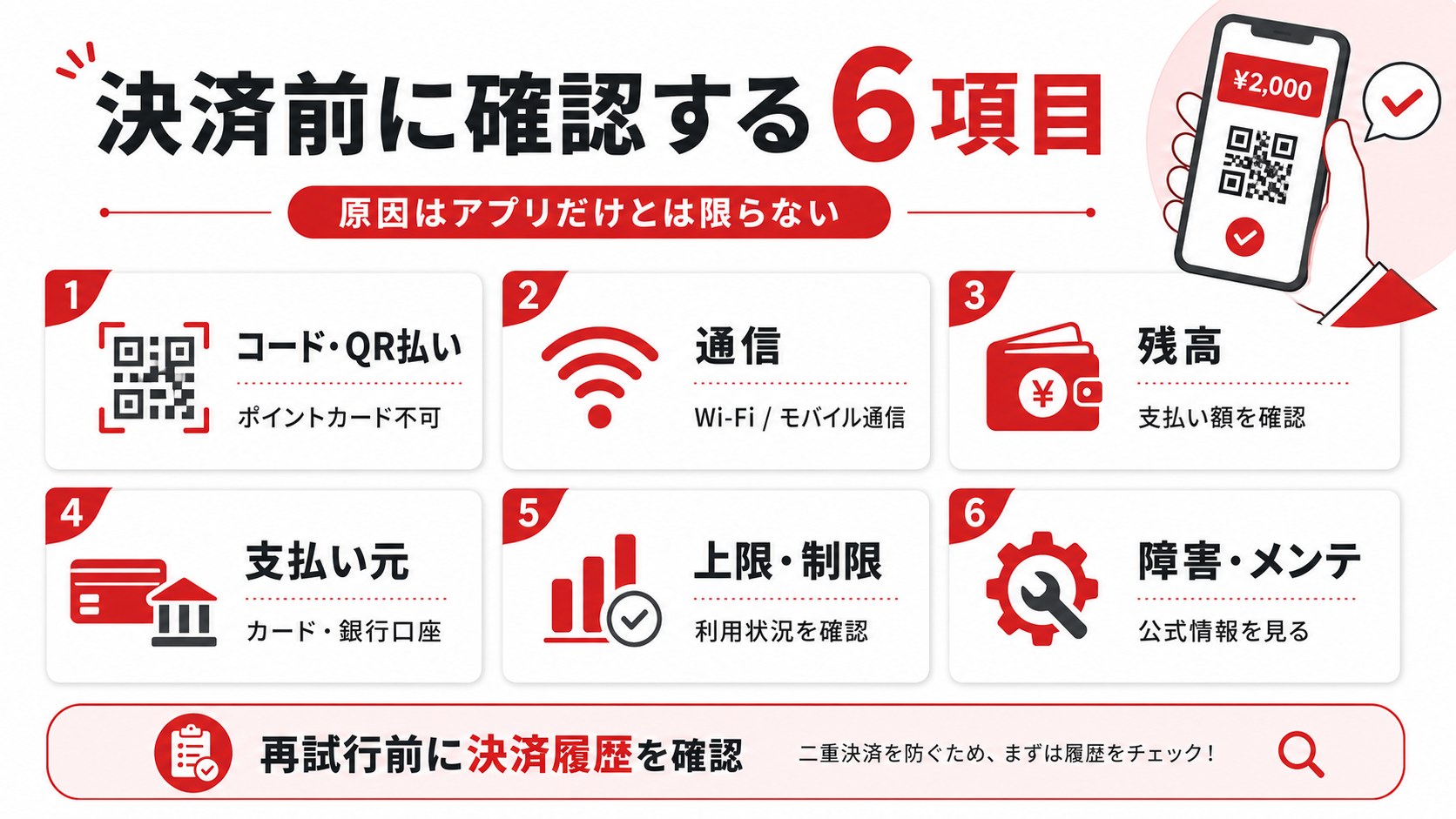 決済前に確認する6項目

原因はアプリだけとは限らない

¥2,000

1
コード・QR払い
ポイントカード不可

2
通信
Wi-Fi / モバイル通信

3
残高
支払い額を確認

4
支払い元
カード・銀行口座

5
上限・制限
利用状況を確認

6
障害・メンテ
公式情報を見る

再試行前に決済履歴を確認
二重決済を防ぐため、まずは履歴をチェック！